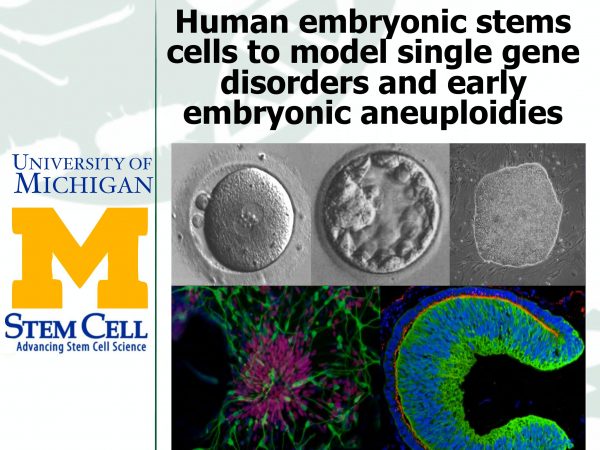 Human embryonic stems cells to model single gene disorders and early embryonic aneuploidies

UNIVERSITY OF MICHIGAN

M

STEM CELL
Advancing Stem Cell Science